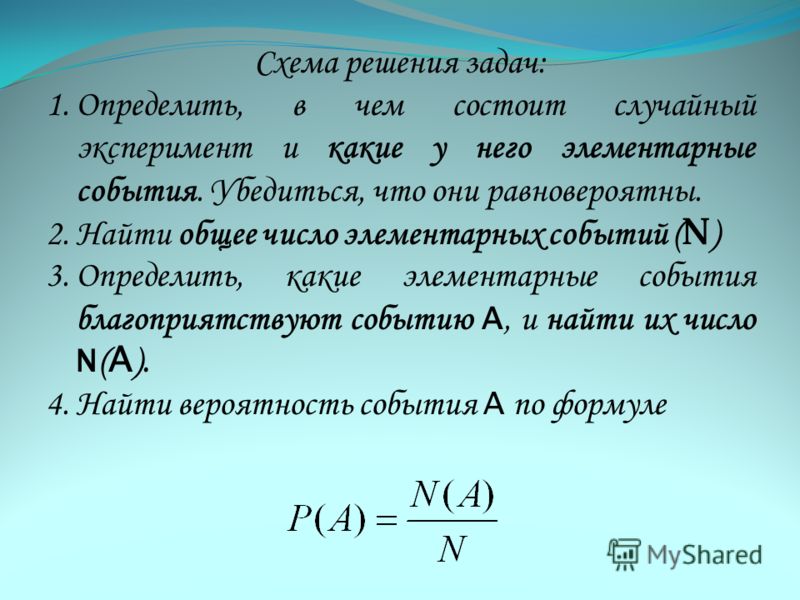 Схема решения задач:

1. Определить, в чем состоит случайный эксперимент и какие у него элементарные события. Убедиться, что они равновероятны.

2. Найти общее число элементарных событий (N)

3. Определить, какие элементарные события благоприятствуют событию A, и найти их число N(A).

4. Найти вероятность события A по формуле

$P(A) = \frac{N(A)}{N}$

MyShared